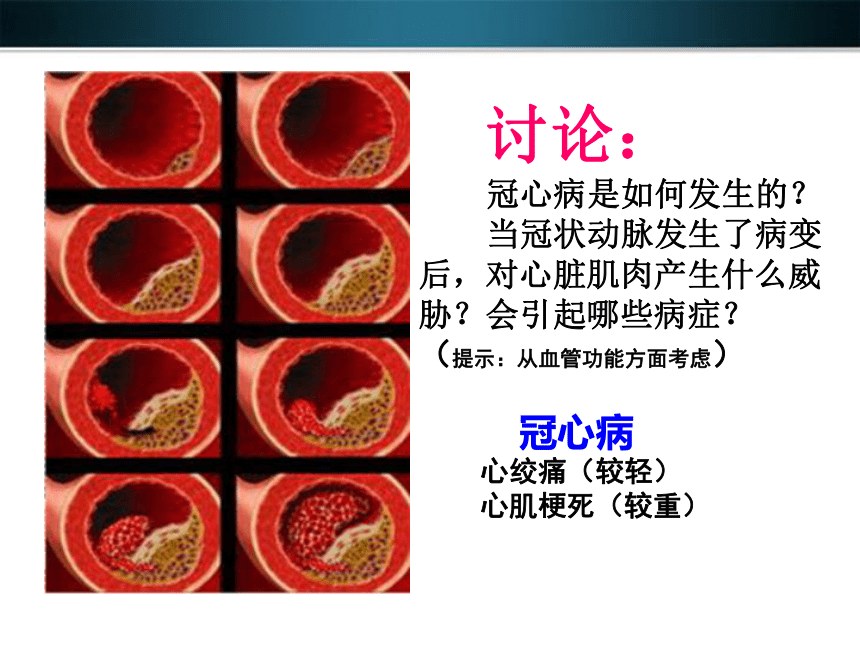 讨论：

冠心病是如何发生的？

当冠状动脉发生了病变后，对心脏肌肉产生什么威胁？会引起哪些病症？

（提示：从血管功能方面考虑）

冠心病

心绞痛（较轻）

心肌梗死（较重）